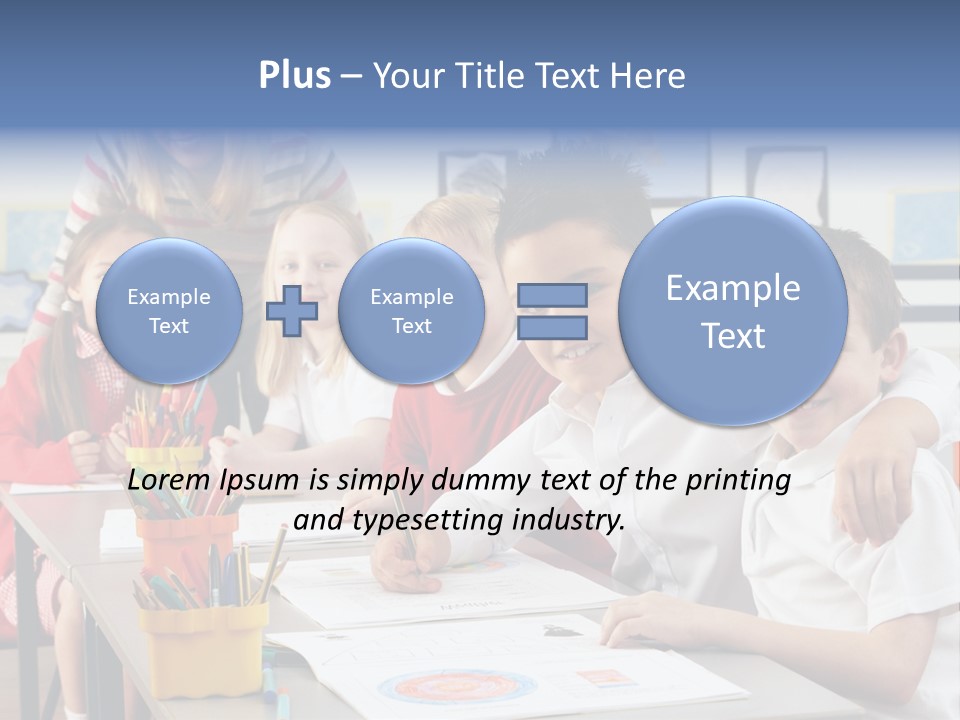 Plus – Your Title Text Here

Example Text

Example Text

Example Text

Lorem Ipsum is simply dummy text of the printing and typesetting industry.